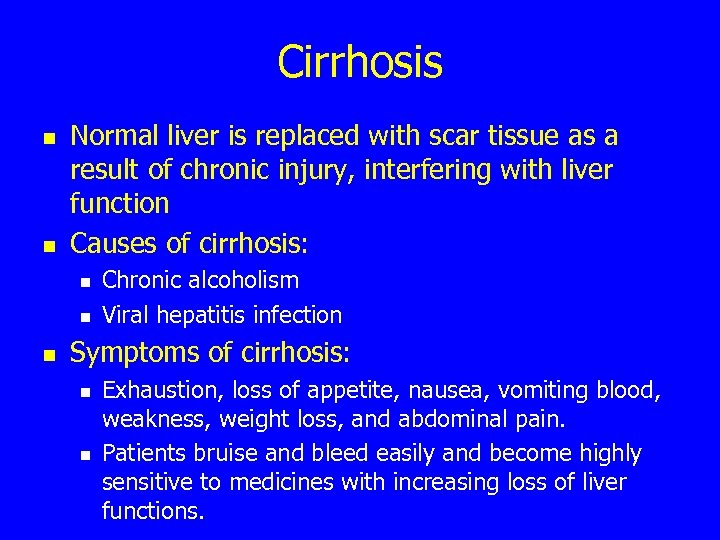 Cirrhosis

- Normal liver is replaced with scar tissue as a result of chronic injury, interfering with liver function
- Causes of cirrhosis:
  - Chronic alcoholism
  - Viral hepatitis infection
- Symptoms of cirrhosis:
  - Exhaustion, loss of appetite, nausea, vomiting blood, weakness, weight loss, and abdominal pain.
  - Patients bruise and bleed easily and become highly sensitive to medicines with increasing loss of liver functions.